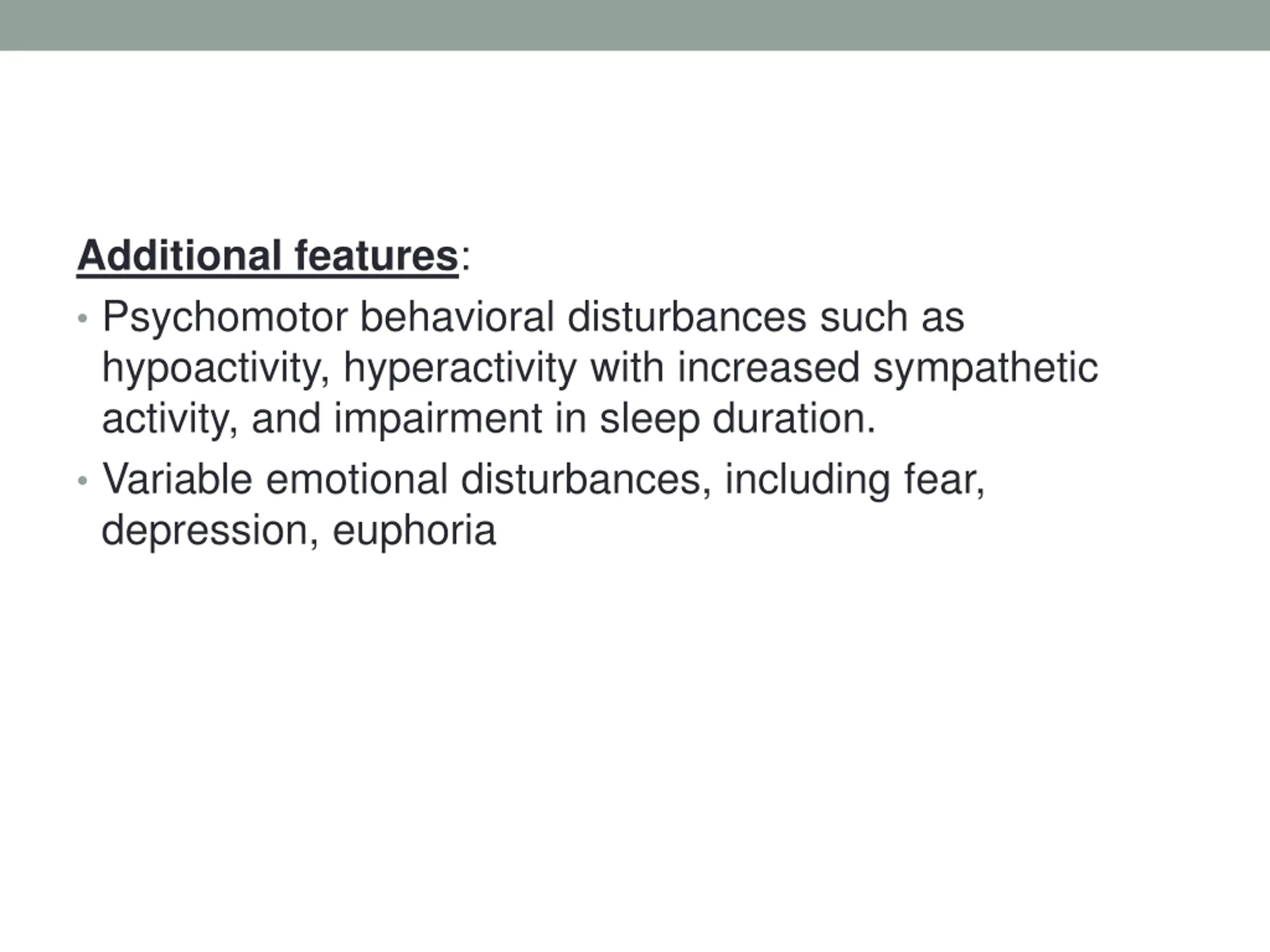 Additional features:

• Psychomotor behavioral disturbances such as hypoactivity, hyperactivity with increased sympathetic activity, and impairment in sleep duration.
• Variable emotional disturbances, including fear, depression, euphoria